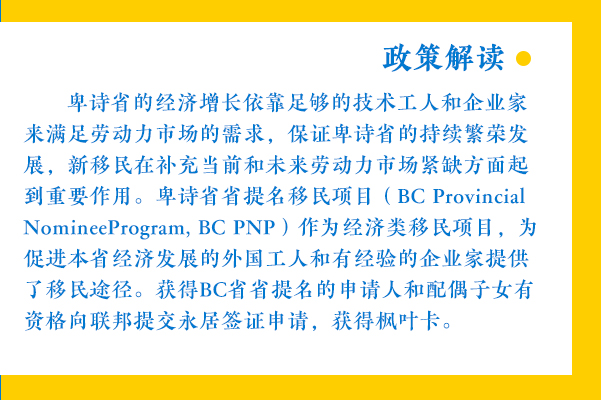 政策解读

卑诗省的经济增长依靠足够的技术工人和企业家来满足劳动力市场的需求，保证卑诗省的持续繁荣发展，新移民在补充当前和未来劳动力市场紧缺方面起到重要作用。卑诗省省提名移民项目（BC Provincial NomineeProgram, BC PNP）作为经济类移民项目，为促进本省经济发展的外国工人和有经验的企业家提供了移民途径。获得BC省省提名的申请人和配偶子女有资格向联邦提交永居签证申请，获得枫叶卡。